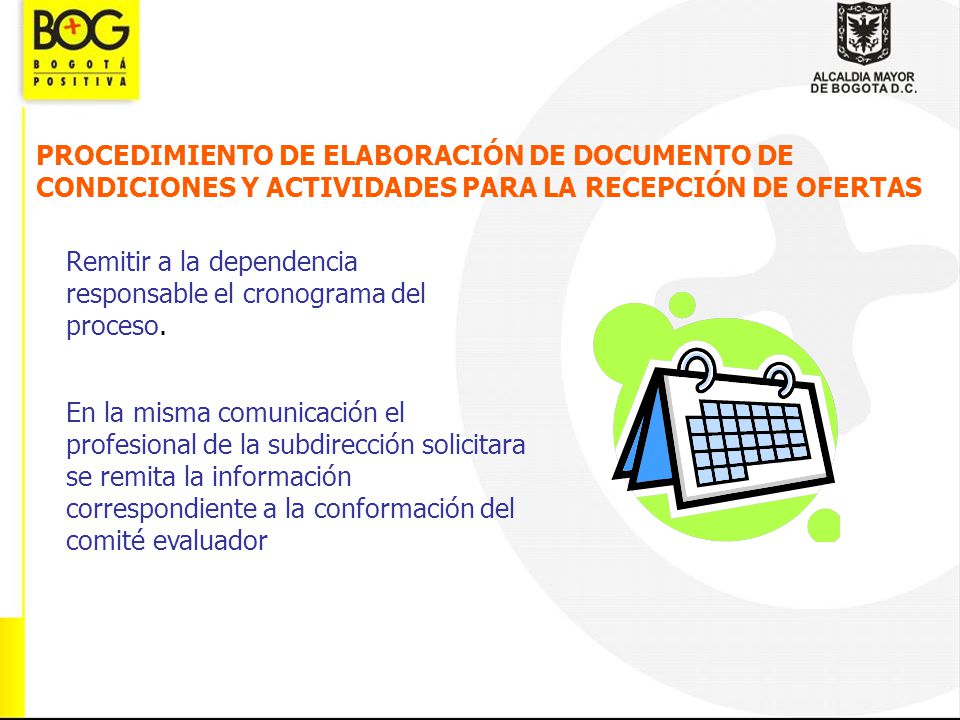 BOG
BOGOTÁ POSITIVA

ALCALDIA MAYOR DE BOGOTA D.C.

PROCEDIMIENTO DE ELABORACIÓN DE DOCUMENTO DE CONDICIONES Y ACTIVIDADES PARA LA RECEPCIÓN DE OFERTAS

Remitir a la dependencia responsable el cronograma del proceso.

En la misma comunicación el profesional de la subdirección solicitara se remita la información correspondiente a la conformación del comité evaluador